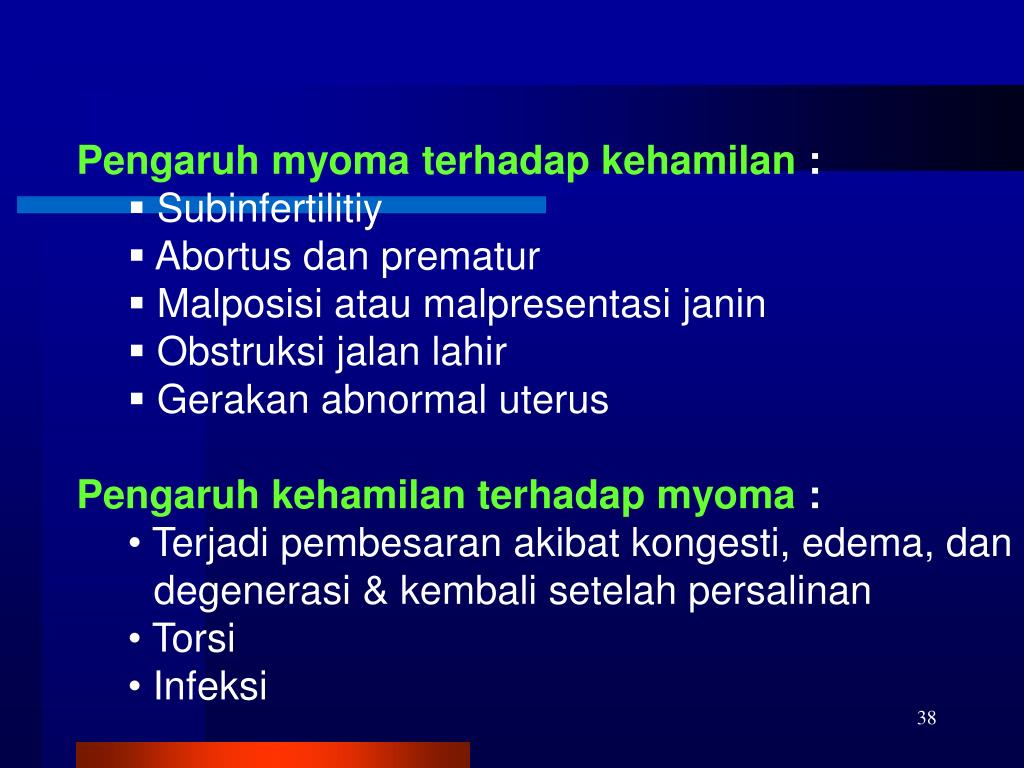 Pengaruh myoma terhadap kehamilan :

▪ Subinfertilitiy
▪ Abortus dan prematur
▪ Malposisi atau malpresentasi janin
▪ Obstruksi jalan lahir
▪ Gerakan abnormal uterus

Pengaruh kehamilan terhadap myoma :

• Terjadi pembesaran akibat kongesti, edema, dan degenerasi & kembali setelah persalinan
• Torsi
• Infeksi

38